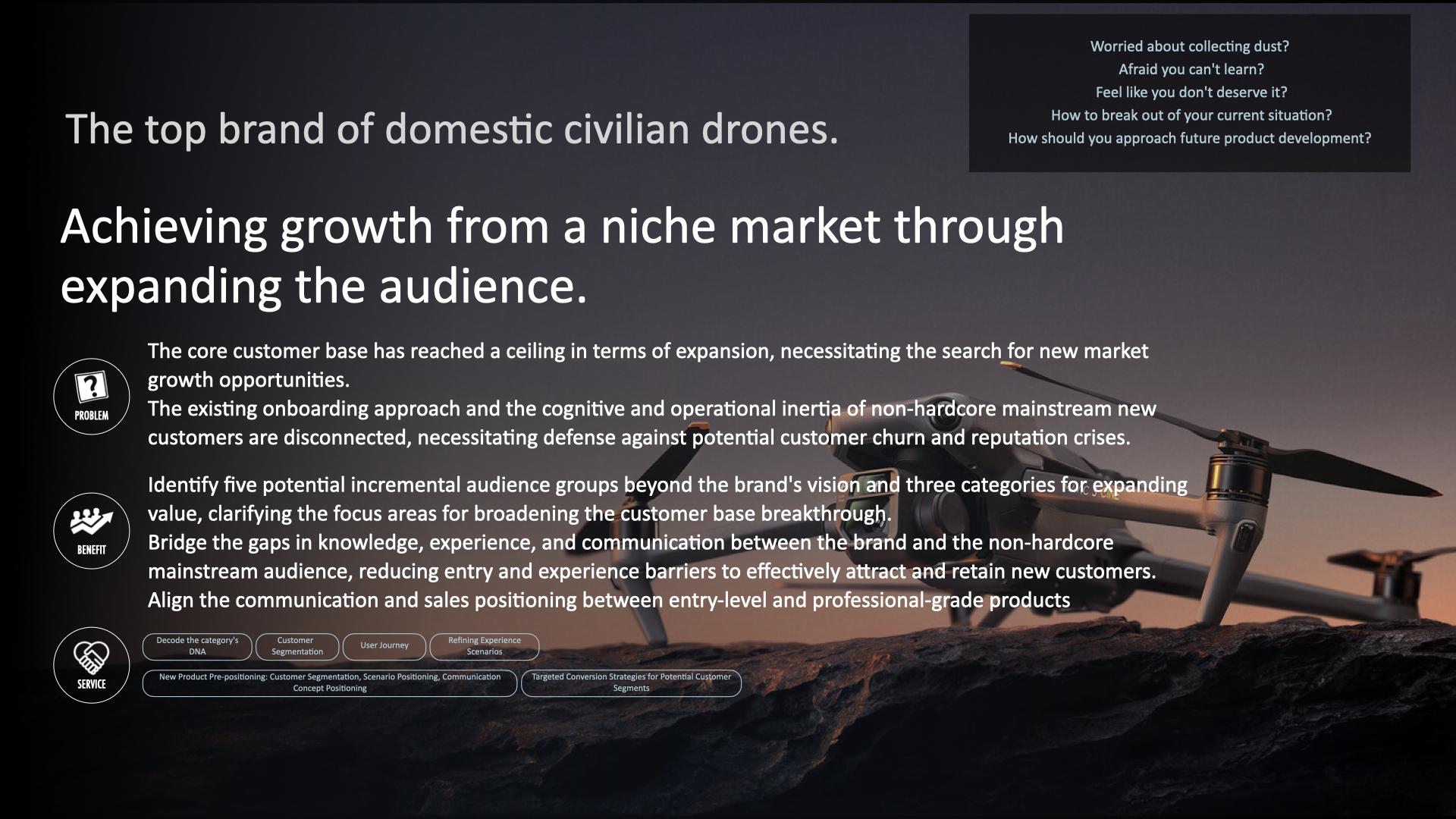 The top brand of domestic civilian drones.

Worried about collecting dust?
Afraid you can't learn?
Feel like you don't deserve it?
How to break out of your current situation?
How should you approach future product development?

Achieving growth from a niche market through expanding the audience.

PROBLEM

The core customer base has reached a ceiling in terms of expansion, necessitating the search for new market growth opportunities.
The existing onboarding approach and the cognitive and operational inertia of non-hardcore mainstream new customers are disconnected, necessitating defense against potential customer churn and reputation crises.

BENEFIT

Identify five potential incremental audience groups beyond the brand's vision and three categories for expanding value, clarifying the focus areas for broadening the customer base breakthrough.
Bridge the gaps in knowledge, experience, and communication between the brand and the non-hardcore mainstream audience, reducing entry and experience barriers to effectively attract and retain new customers.
Align the communication and sales positioning between entry-level and professional-grade products

SERVICE

Decode the category's DNA

Customer Segmentation

User Journey

Refining Experience Scenarios

New Product Pre-positioning: Customer Segmentation, Scenario Positioning, Communication Concept Positioning

Targeted Conversion Strategies for Potential Customer Segments